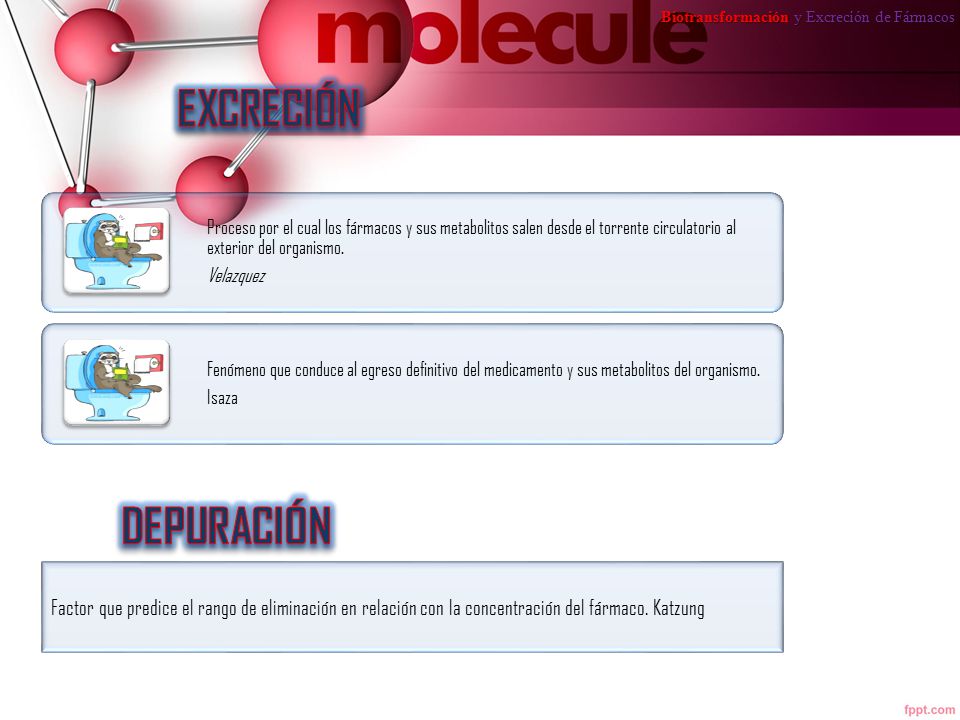 molecule

Biotransformación y Excreción de Fármacos

EXCRECIÓN

Proceso por el cual los fármacos y sus metabolitos salen desde el torrente circulatorio al exterior del organismo.
Velazquez

Fenómeno que conduce al egreso definitivo del medicamento y sus metabolitos del organismo.
Isaza

DEPURACIÓN

Factor que predice el rango de eliminación en relación con la concentración del fármaco. Katzung

fppt.com